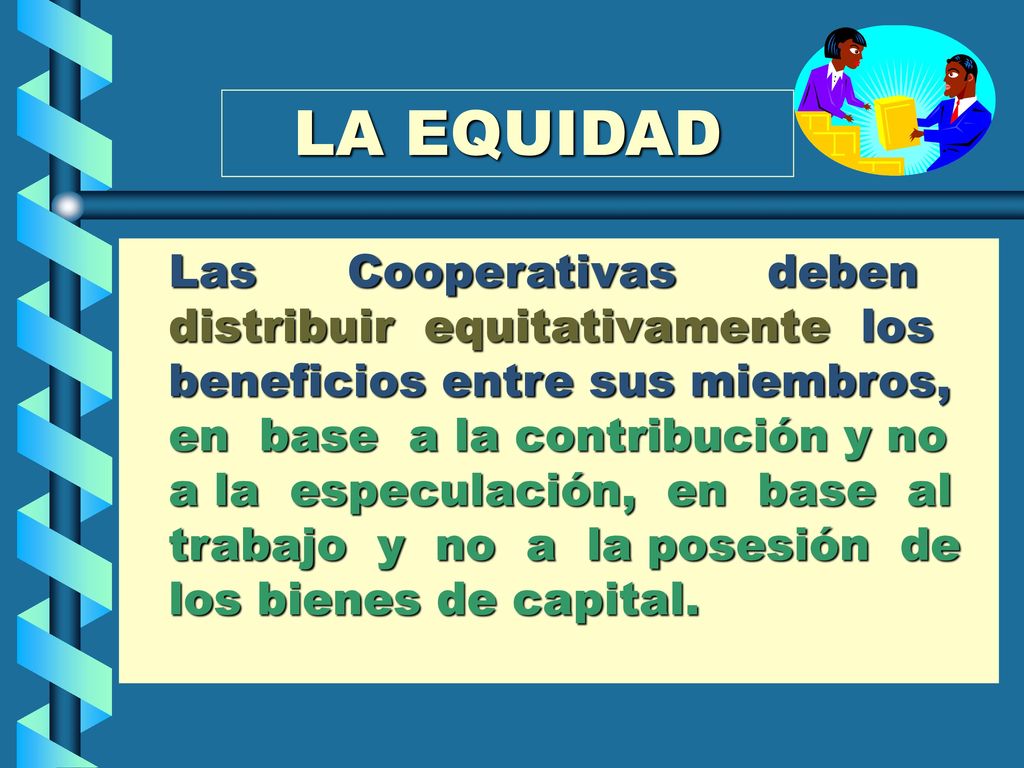 LA EQUIDAD

Las Cooperativas deben distribuir equitativamente los beneficios entre sus miembros, en base a la contribución y no a la especulación, en base al trabajo y no a la posesión de los bienes de capital.